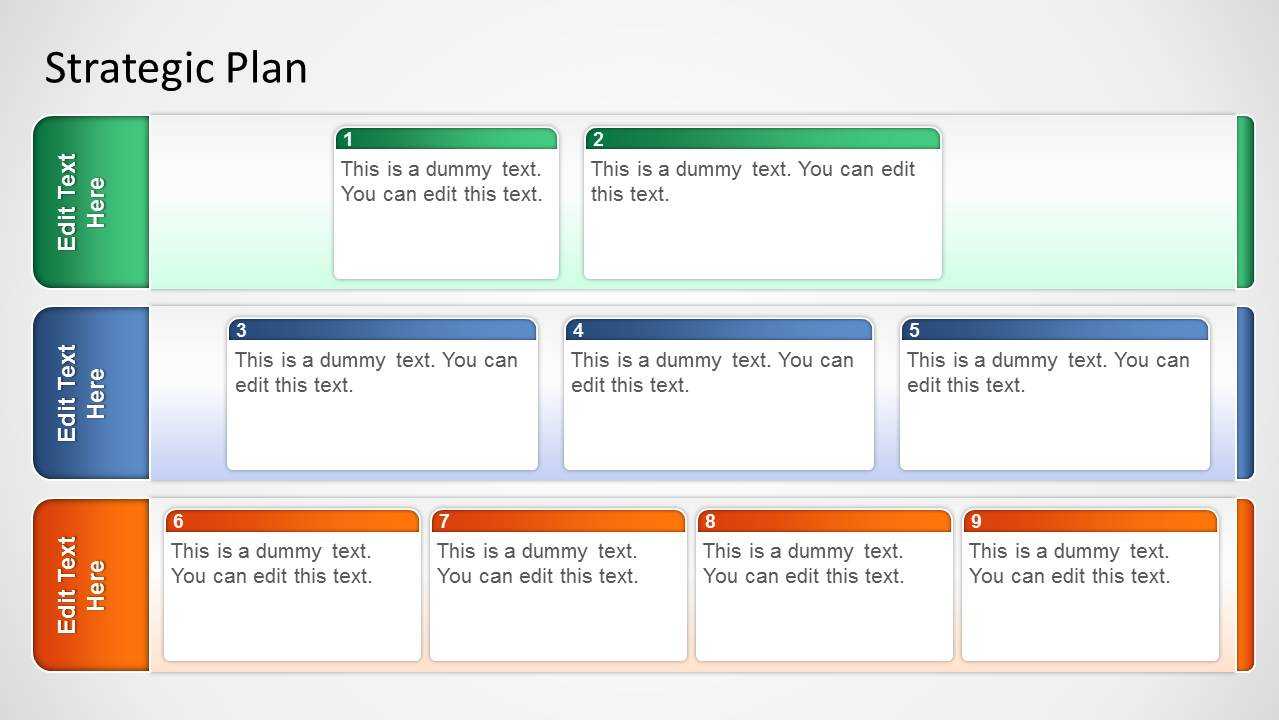 Strategic Plan

Edit Text Here

1
This is a dummy text. You can edit this text.

2
This is a dummy text. You can edit this text.

Edit Text Here

3
This is a dummy text. You can edit this text.

4
This is a dummy text. You can edit this text.

5
This is a dummy text. You can edit this text.

Edit Text Here

6
This is a dummy text. You can edit this text.

7
This is a dummy text. You can edit this text.

8
This is a dummy text. You can edit this text.

9
This is a dummy text. You can edit this text.